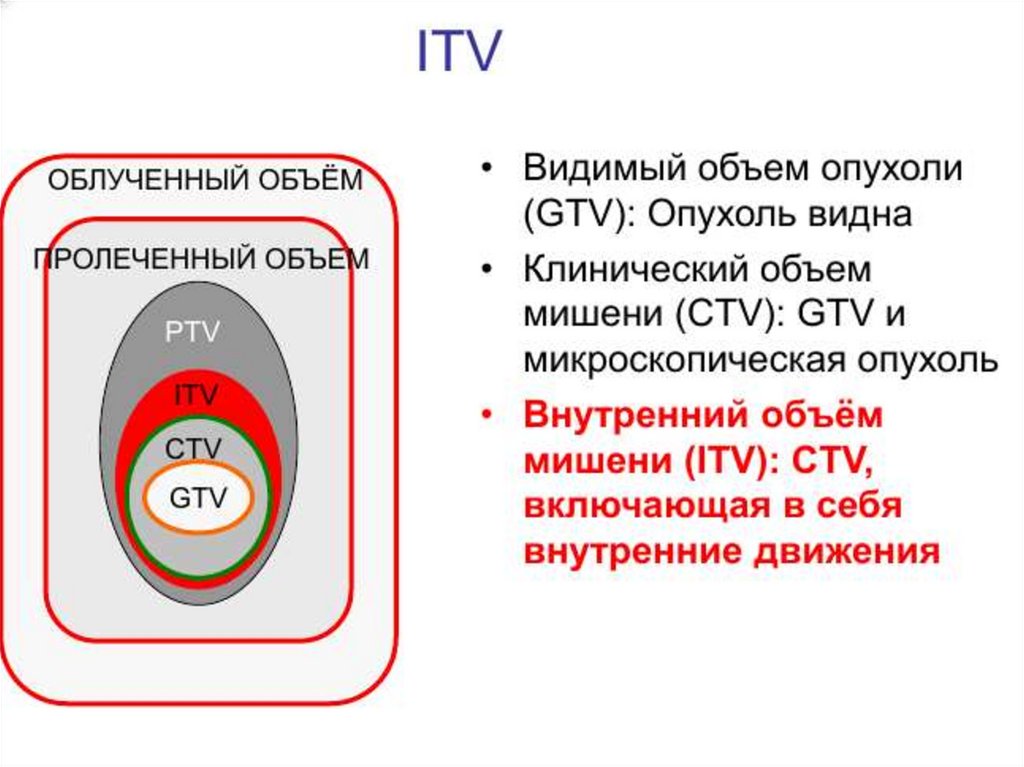 ITV

ОБЛУЧЕННЫЙ ОБЪЁМ

ПРОЛЕЧЕННЫЙ ОБЪЕМ

PTV

ITV

CTV

GTV

• Видимый объем опухоли (GTV): Опухоль видна

• Клинический объем мишени (CTV): GTV и микроскопическая опухоль

• Внутренний объём мишени (ITV): CTV, включающая в себя внутренние движения